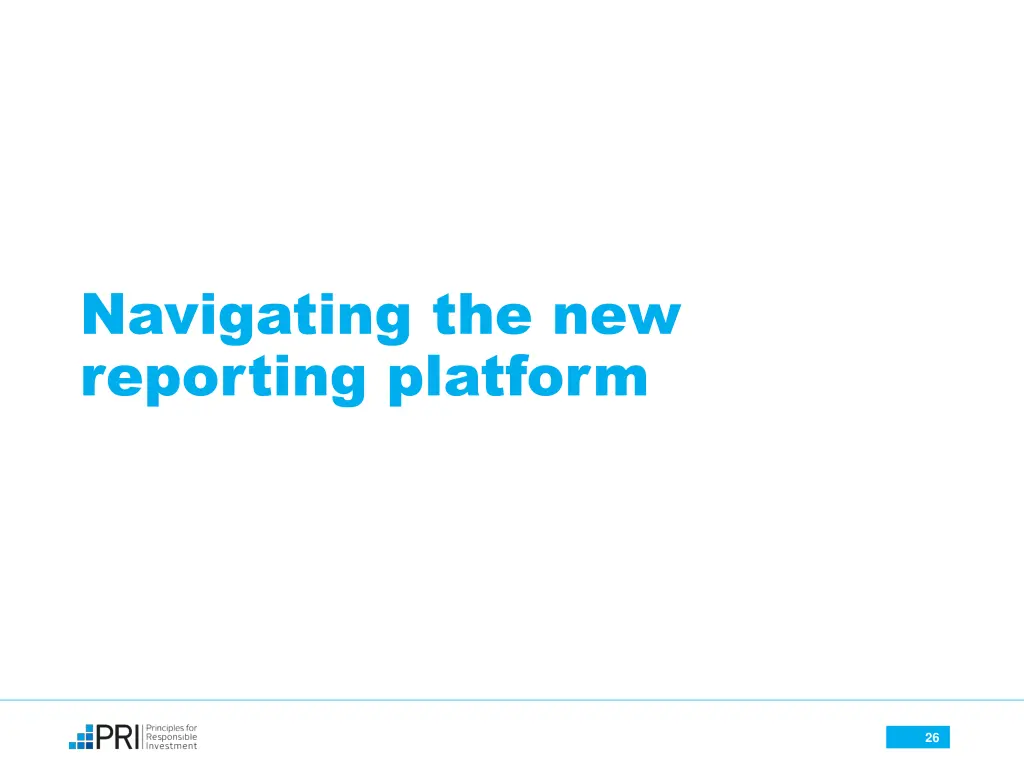 Navigating the new reporting platform

PRI Principles for Responsible Investment

26